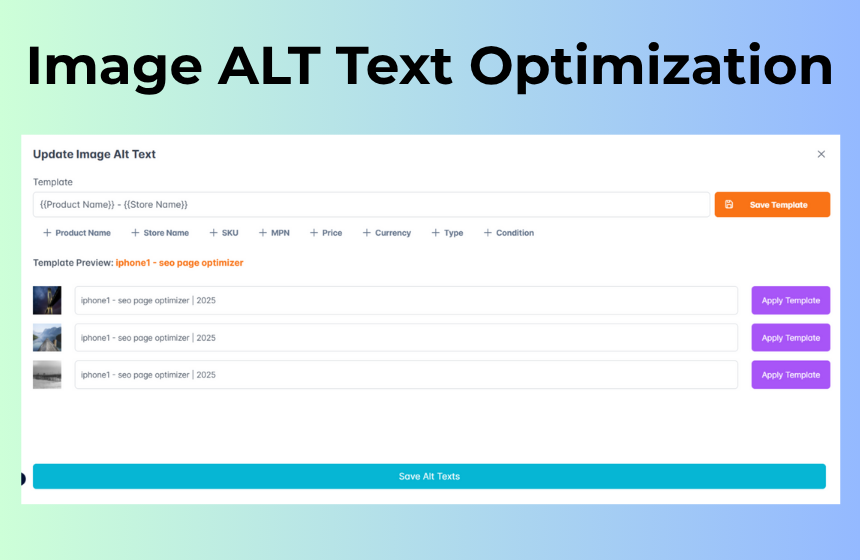 Image ALT Text Optimization

Update Image Alt Text

×

Template

{{Product Name}} - {{Store Name}}

Save Template

+ Product Name + Store Name + SKU + MPN + Price + Currency + Type + Condition

Template Preview: iphone1 - seo page optimizer

iphone1 - seo page optimizer | 2025

Apply Template

iphone1 - seo page optimizer | 2025

Apply Template

iphone1 - seo page optimizer | 2025

Apply Template

Save Alt Texts